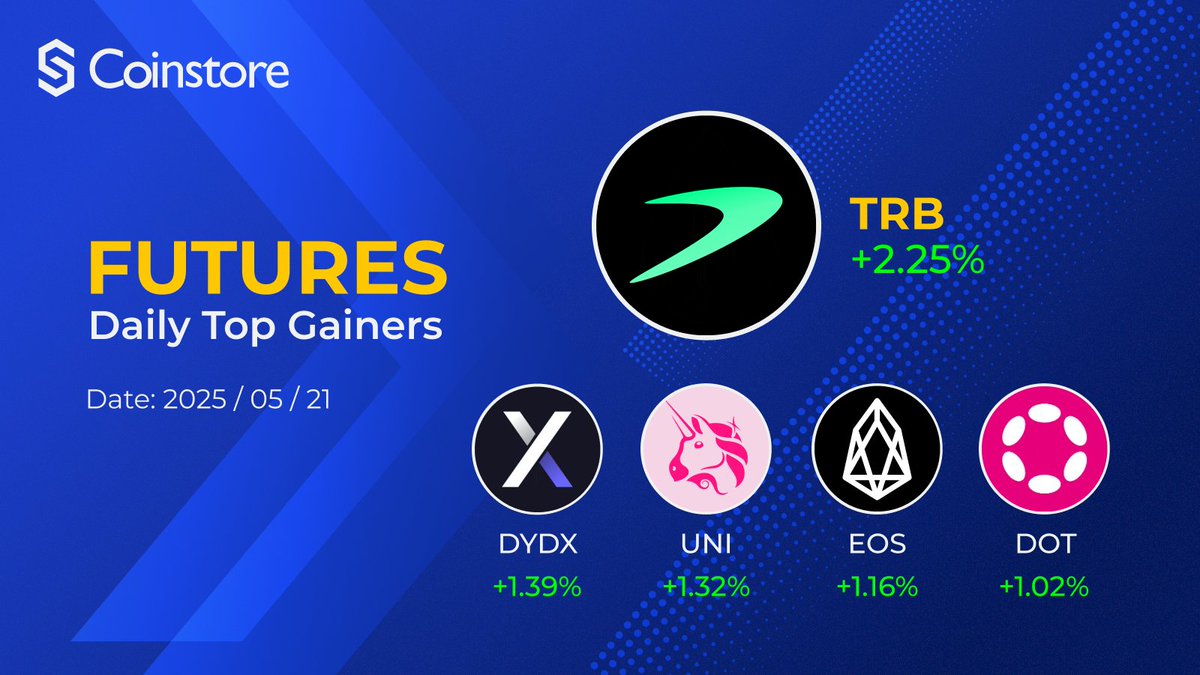 Coinstore

FUTURES
Daily Top Gainers

Date: 2025 / 05 / 21

TRB
+2.25%

DYDX
+1.39%

UNI
+1.32%

EOS
+1.16%

DOT
+1.02%